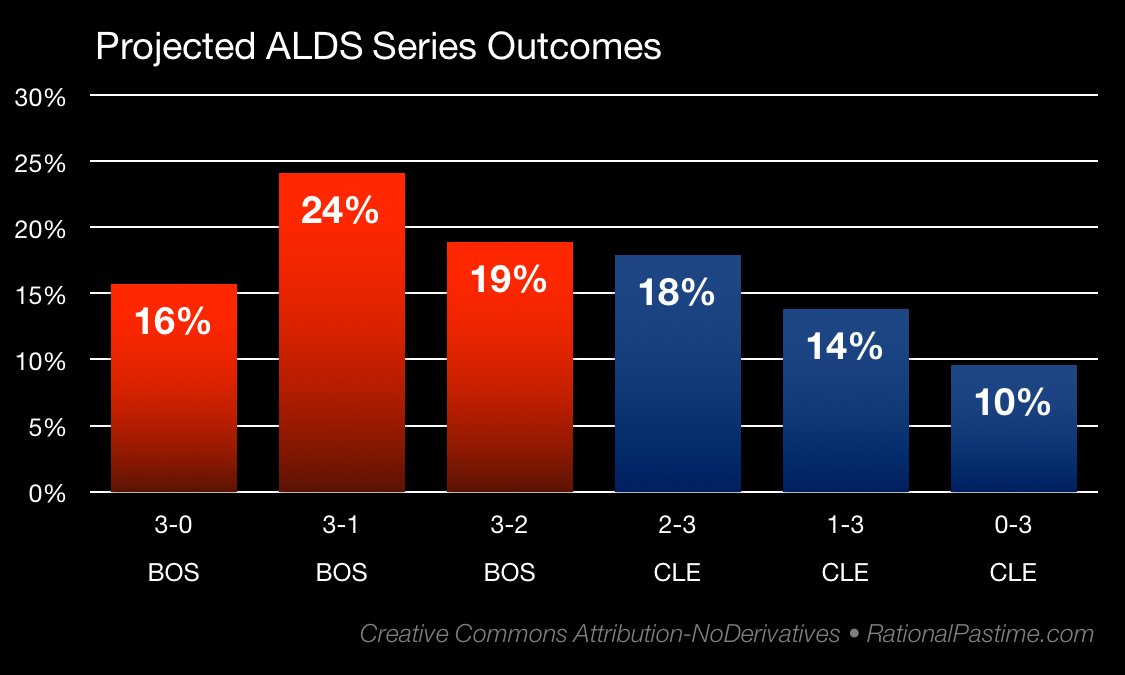 Projected ALDS Series Outcomes

30%
25%
20%
15%
10%
5%
0%

16%
24%
19%
18%
14%
10%

3-0 BOS
3-1 BOS
3-2 BOS
2-3 CLE
1-3 CLE
0-3 CLE

Creative Commons Attribution-NoDerivatives • RationalPastime.com